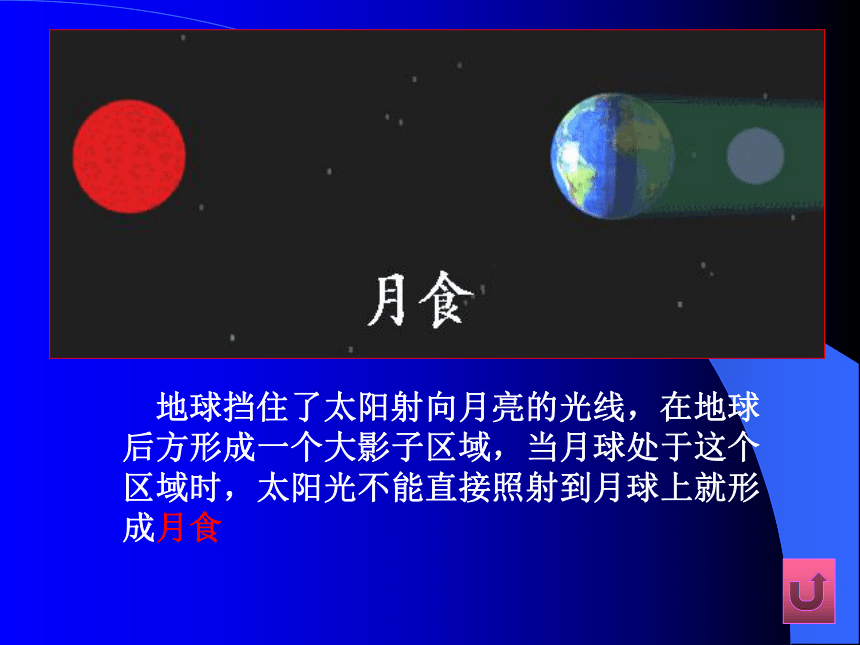 月食

地球挡住了太阳射向月亮的光线，在地球后方形成一个大影子区域，当月球处于这个区域时，太阳光不能直接照射到月球上就形成月食